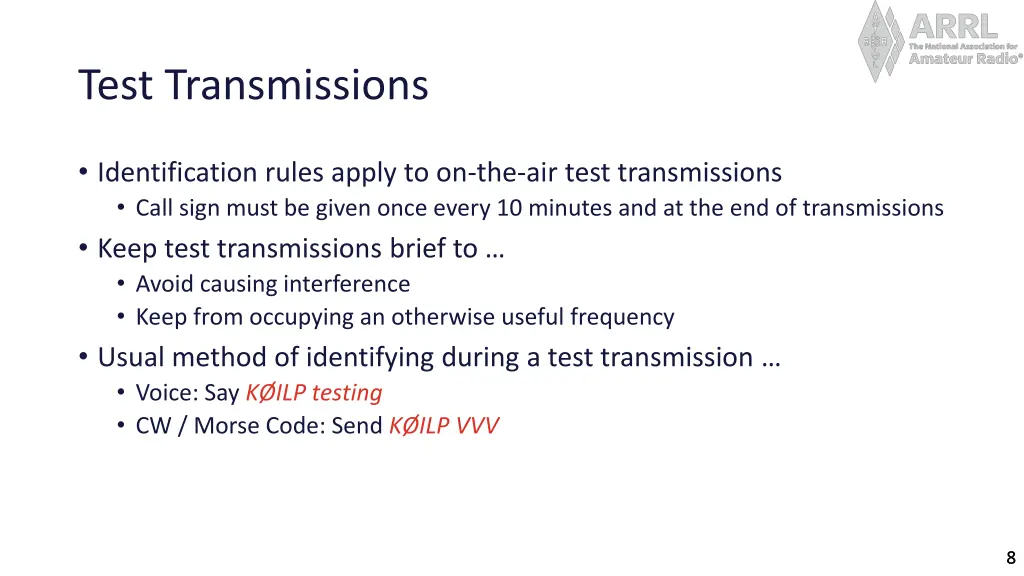 ARRL
The National Association for
Amateur Radio®

Test Transmissions

• Identification rules apply to on-the-air test transmissions
• Call sign must be given once every 10 minutes and at the end of transmissions
• Keep test transmissions brief to …
• Avoid causing interference
• Keep from occupying an otherwise useful frequency
• Usual method of identifying during a test transmission …
• Voice: Say KØILP testing
• CW / Morse Code: Send KØILP VVV

8